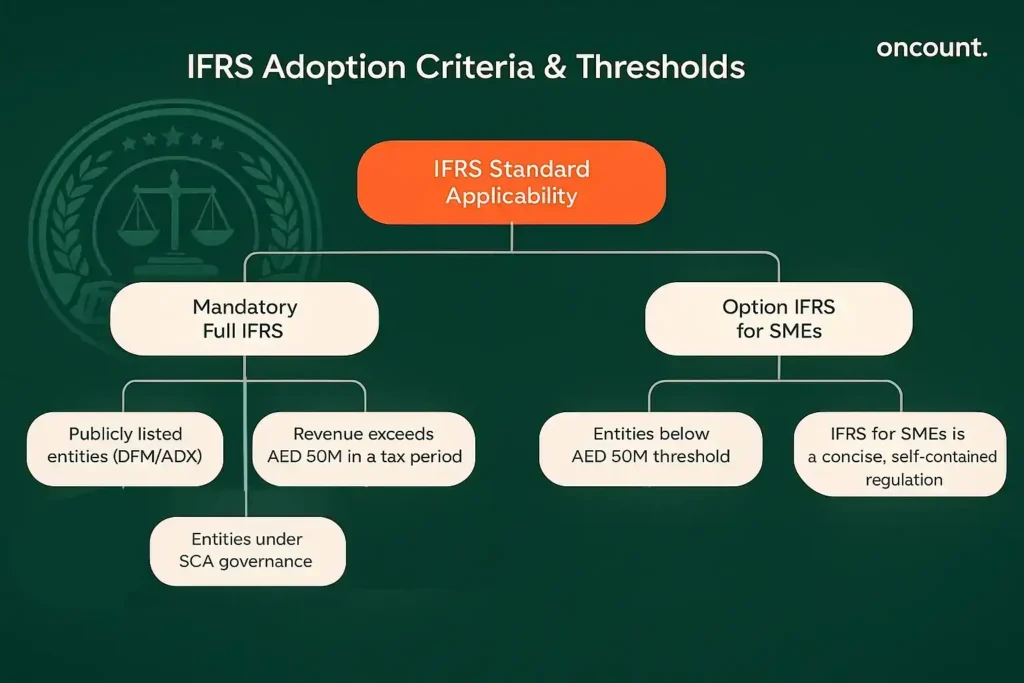 IFRS Adoption Criteria & Thresholds

oncount.

IFRS Standard Applicability

Mandatory Full IFRS

Option IFRS for SMEs

Publicly listed entities (DFM/ADX)

Revenue exceeds AED 50M in a tax period

Entities under SCA governance

Entities below AED 50M threshold

IFRS for SMEs is a concise, self-contained regulation